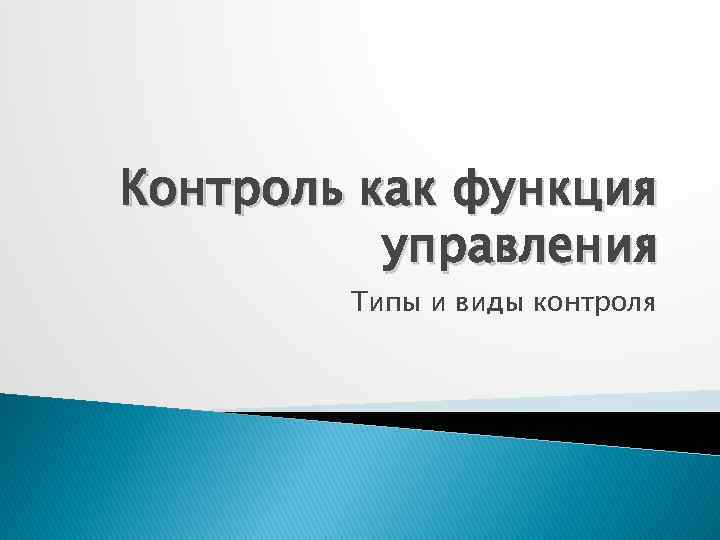 Контроль как функция управления

Типы и виды контроля